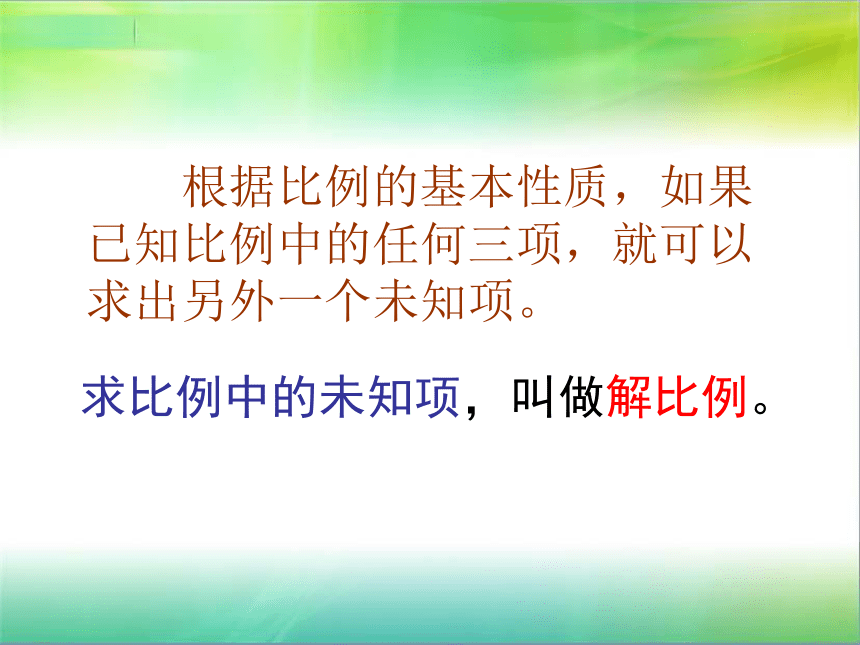 根据比例的基本性质，如果已知比例中的任何三项，就可以求出另外一个未知项。

求比例中的未知项，叫做解比例。